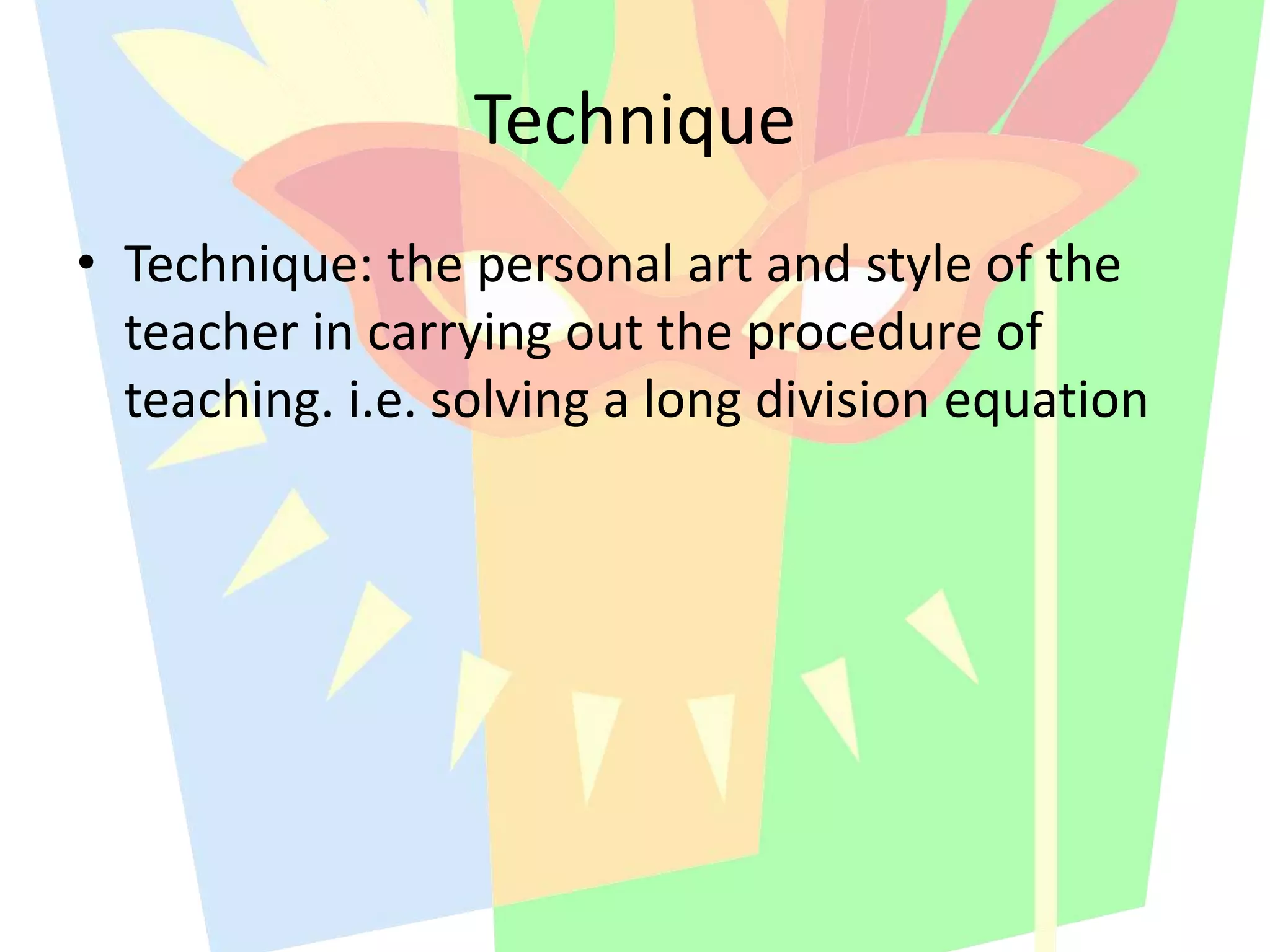 Technique

• Technique: the personal art and style of the teacher in carrying out the procedure of teaching. i.e. solving a long division equation